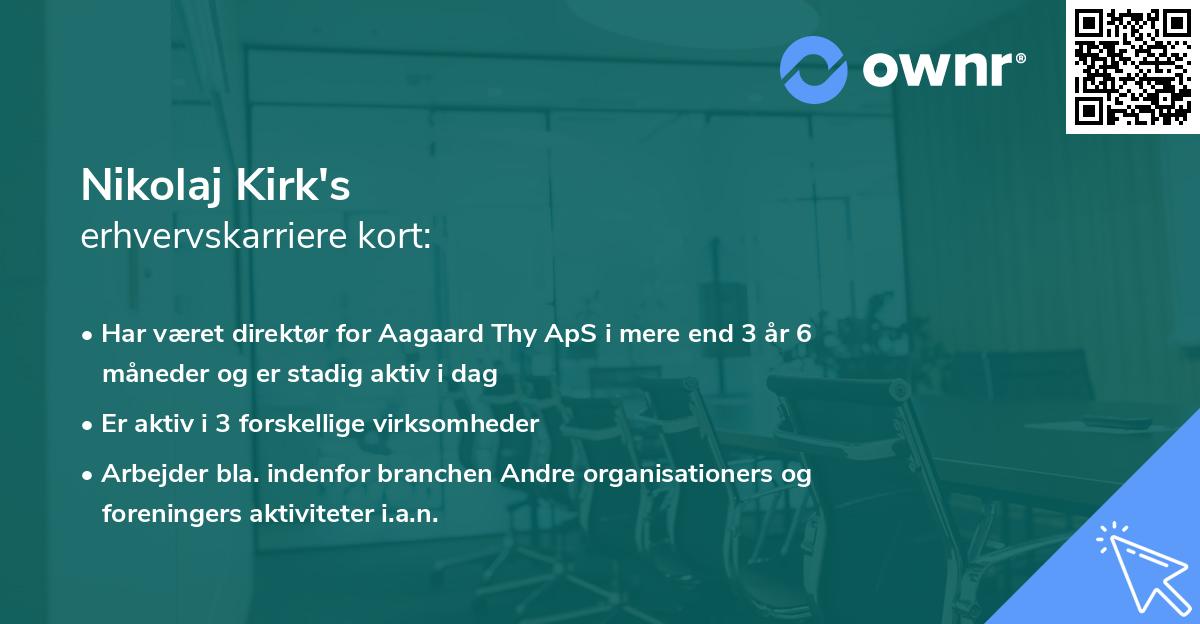 ownr®

Nikolaj Kirk's
erhvervskarriere kort:

• Har været direktør for Aagaard Thy ApS i mere end 3 år 6 måneder og er stadig aktiv i dag

• Er aktiv i 3 forskellige virksomheder

• Arbejder bla. indenfor branchen Andre organisationers og foreningers aktiviteter i.a.n.